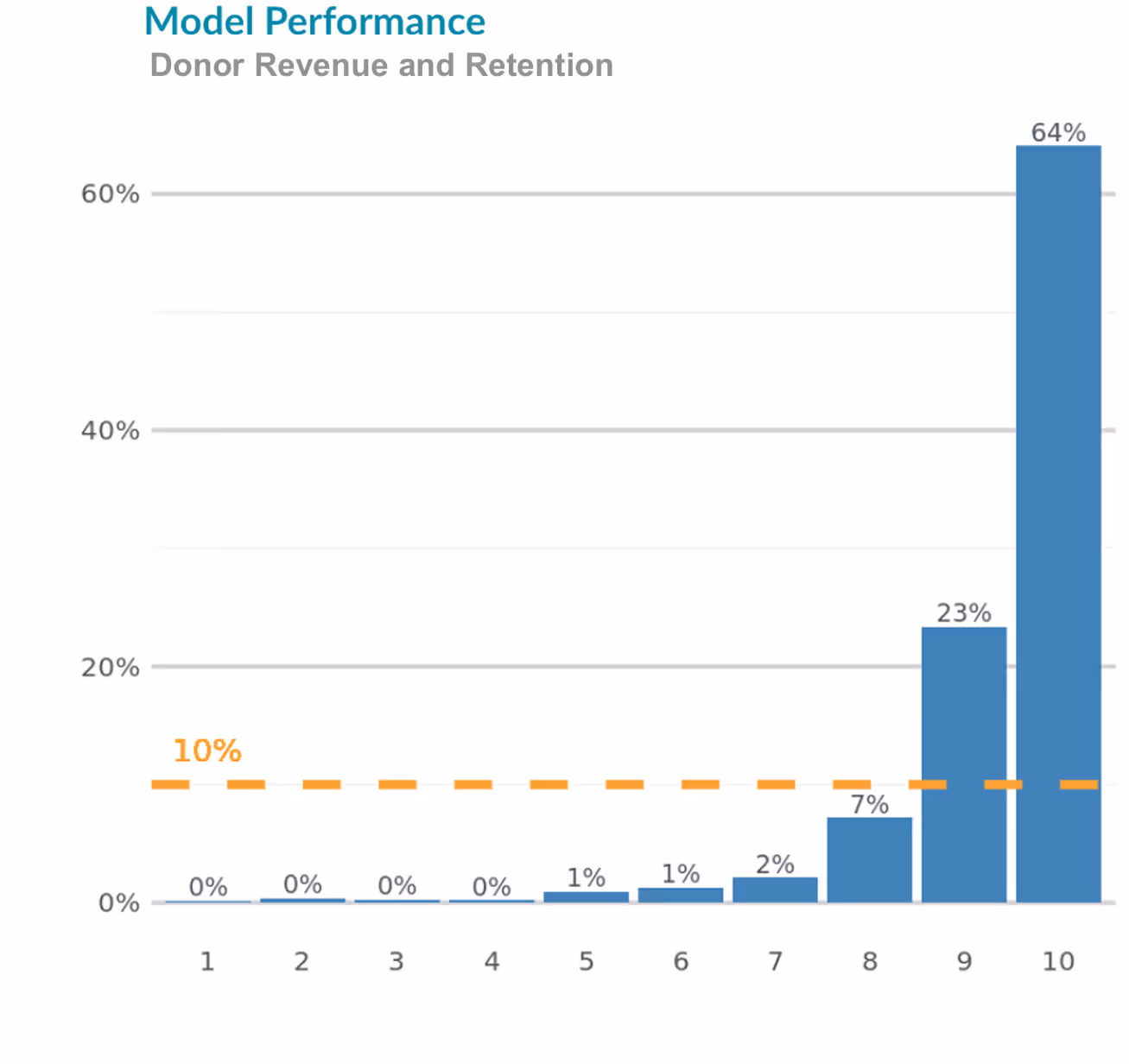 Model Performance
Donor Revenue and Retention

60%
40%
20%
0%

10%

0% 0% 0% 0% 1% 1% 2% 7% 23% 64%

1 2 3 4 5 6 7 8 9 10